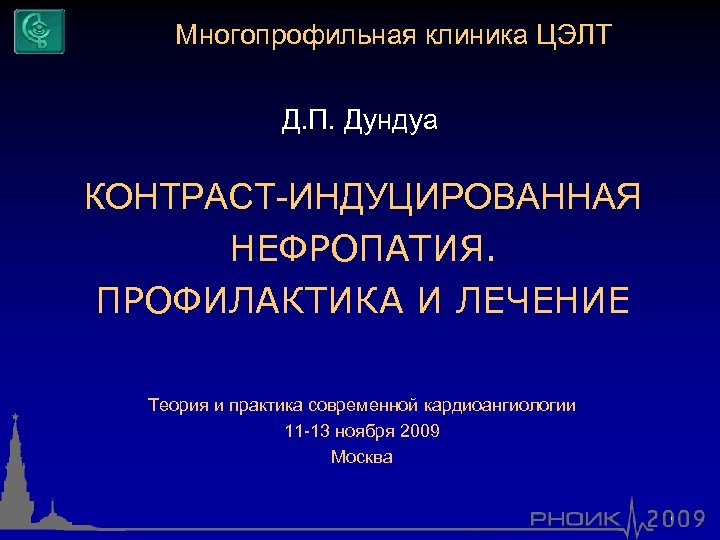 Многопрофильная клиника ЦЭЛТ

Д.П. Дундуа

КОНТРАСТ-ИНДУЦИРОВАННАЯ НЕФРОПАТИЯ. ПРОФИЛАКТИКА И ЛЕЧЕНИЕ

Теория и практика современной кардиоангиологии
11-13 ноября 2009
Москва

РНОИК 2009